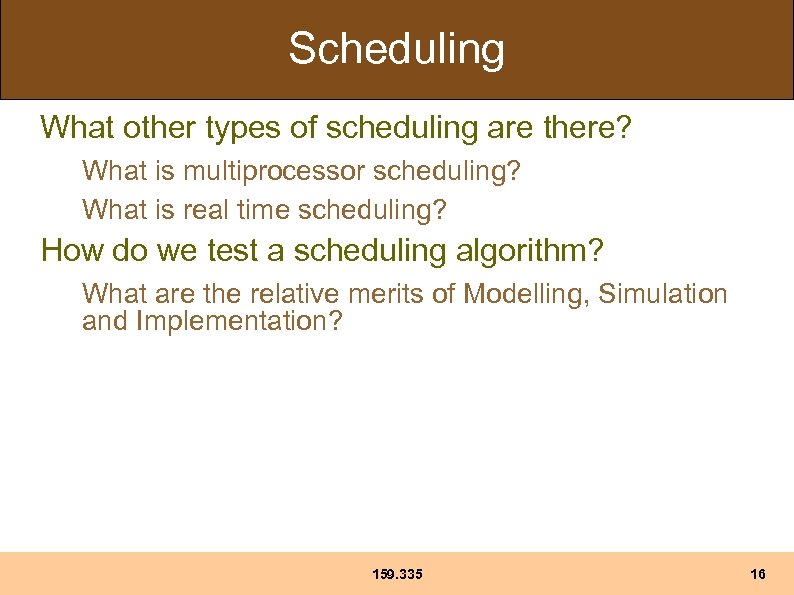 Scheduling

What other types of scheduling are there?

What is multiprocessor scheduling?

What is real time scheduling?

How do we test a scheduling algorithm?

What are the relative merits of Modelling, Simulation and Implementation?

159.335

16